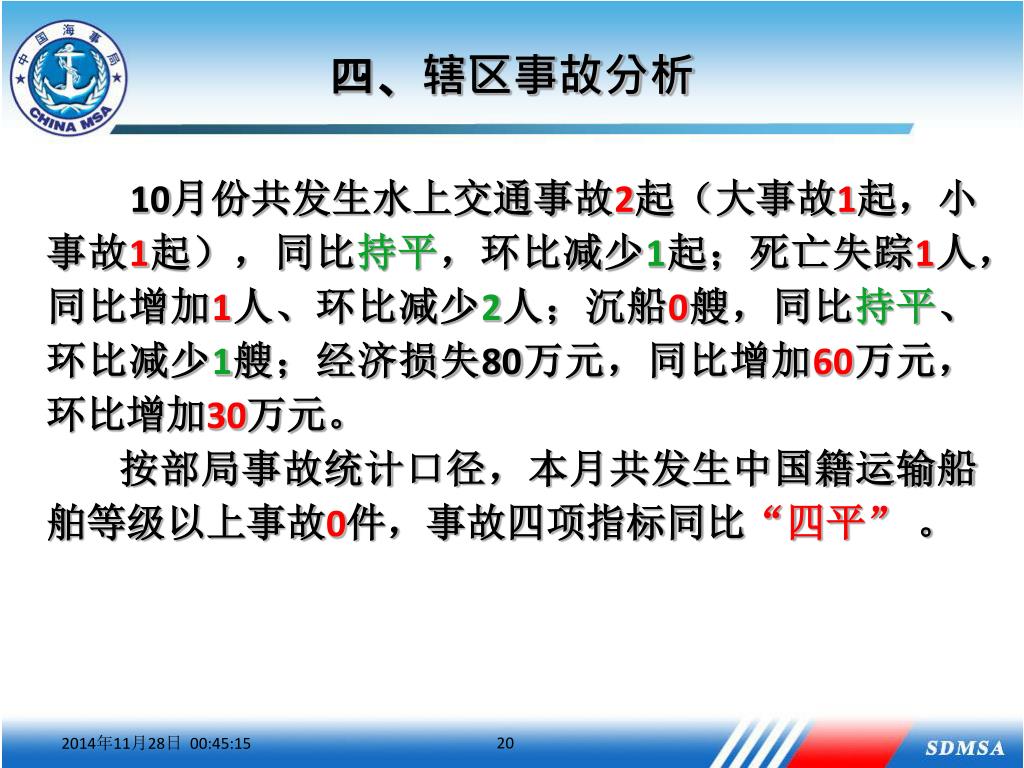 中国海事局
CHINA MSA

四、辖区事故分析

10月份共发生水上交通事故2起（大事故1起，小事故1起），同比持平，环比减少1起；死亡失踪1人，同比增加1人、环比减少2人；沉船0艘，同比持平、环比减少1艘；经济损失80万元，同比增加60万元，环比增加30万元。

按部局事故统计口径，本月共发生中国籍运输船舶等级以上事故0件，事故四项指标同比“四平”。

2014年11月28日 00:45:15

20

SDMSA